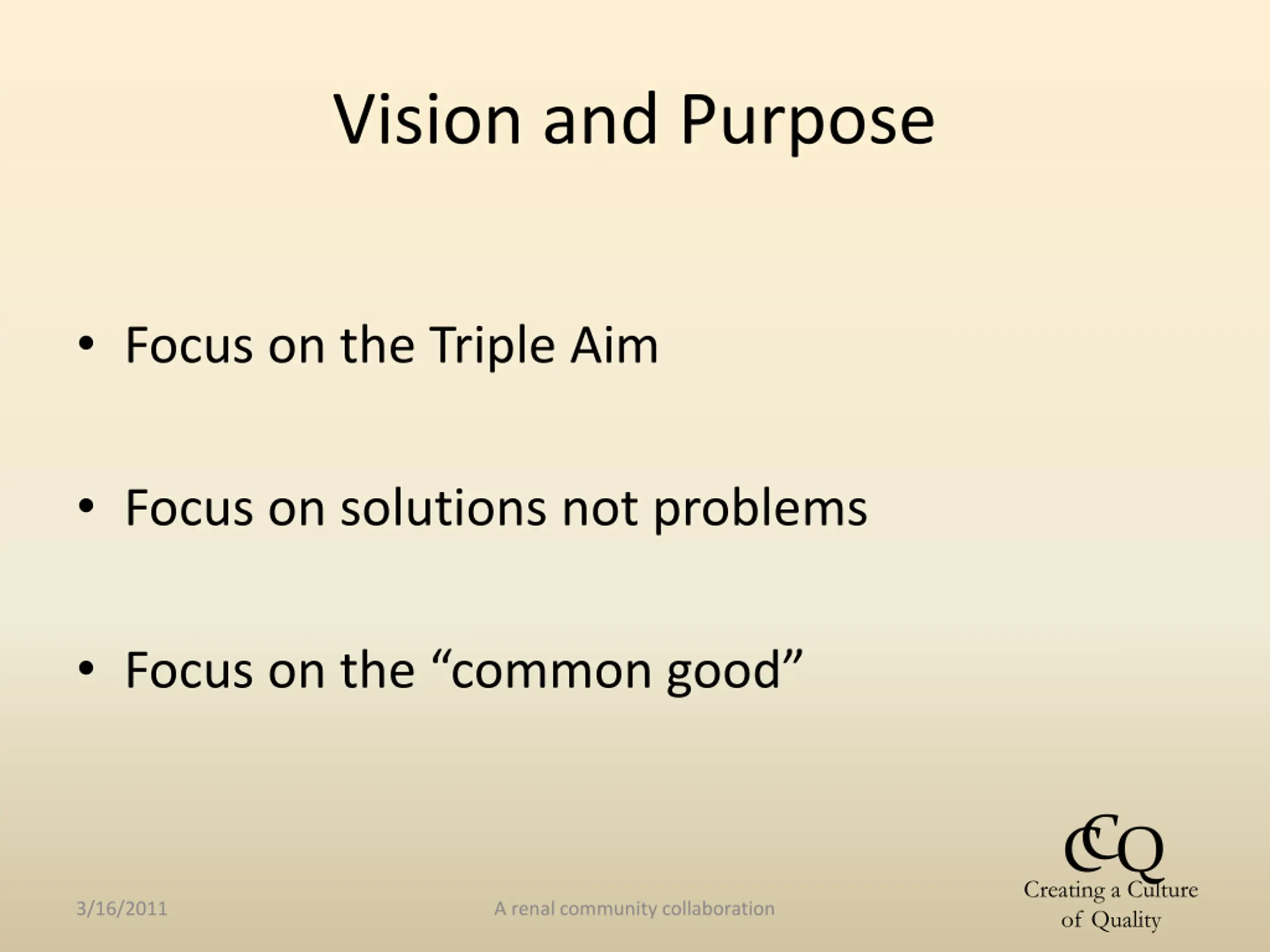 Vision and Purpose

• Focus on the Triple Aim

• Focus on solutions not problems

• Focus on the “common good”

3/16/2011

A renal community collaboration

CCQ
Creating a Culture of Quality